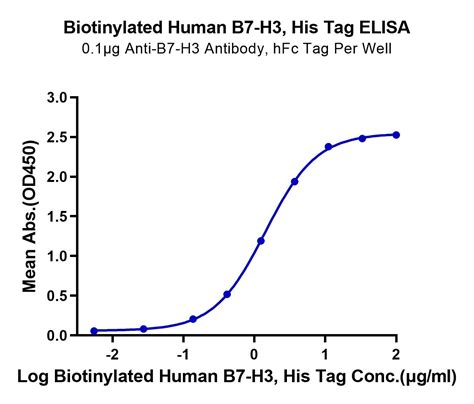 Biotinylated Human B7-H3, His Tag ELISA
0.1μg Anti-B7-H3 Antibody, hFc Tag Per Well

Mean Abs.(OD450)

3.0
2.5
2.0
1.5
1.0
0.5
0.0

-2
-1
0
1
2

Log Biotinylated Human B7-H3, His Tag Conc.(μg/ml)